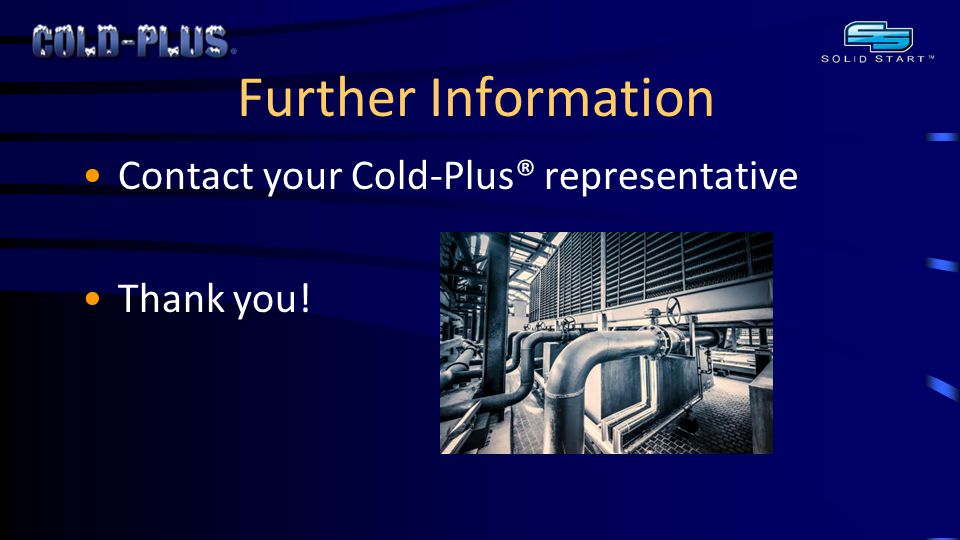 COLD-PLUS.

SS
SOLID START™

Further Information

• Contact your Cold-Plus® representative

• Thank you!